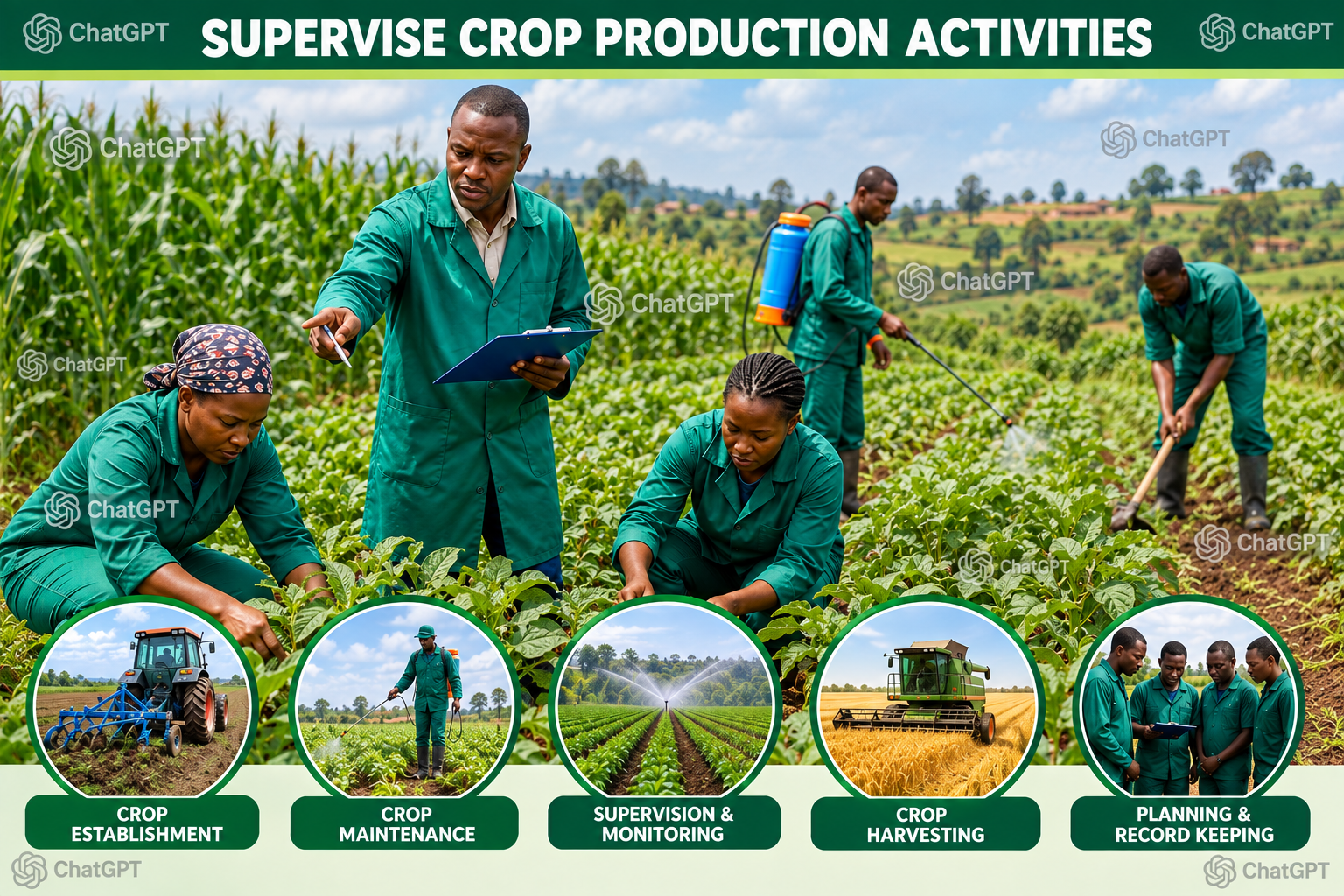 ChatGPT SUPERVISE CROP PRODUCTION ACTIVITIES ChatGPT

ChatGPT ChatGPT ChatGPT ChatGPT ChatGPT ChatGPT ChatGPT ChatGPT

CROP ESTABLISHMENT

CROP MAINTENANCE

SUPERVISION & MONITORING

CROP HARVESTING

PLANNING & RECORD KEEPING

ChatGPT ChatGPT